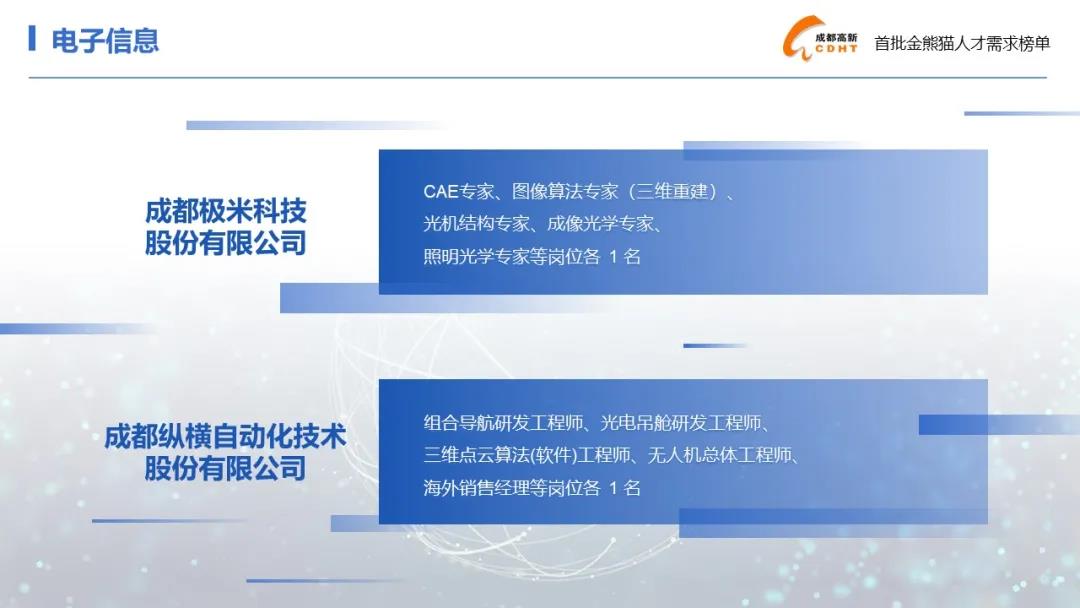 电子信息

成都高新 CDHT 首批金熊猫人才需求榜单

成都极米科技股份有限公司

CAE专家、图像算法专家（三维重建）、光机结构专家、成像光学专家、照明光学专家等岗位各 1 名

成都纵横自动化技术股份有限公司

组合导航研发工程师、光电吊舱研发工程师、三维点云算法(软件)工程师、无人机总体工程师、海外销售经理等岗位各 1 名